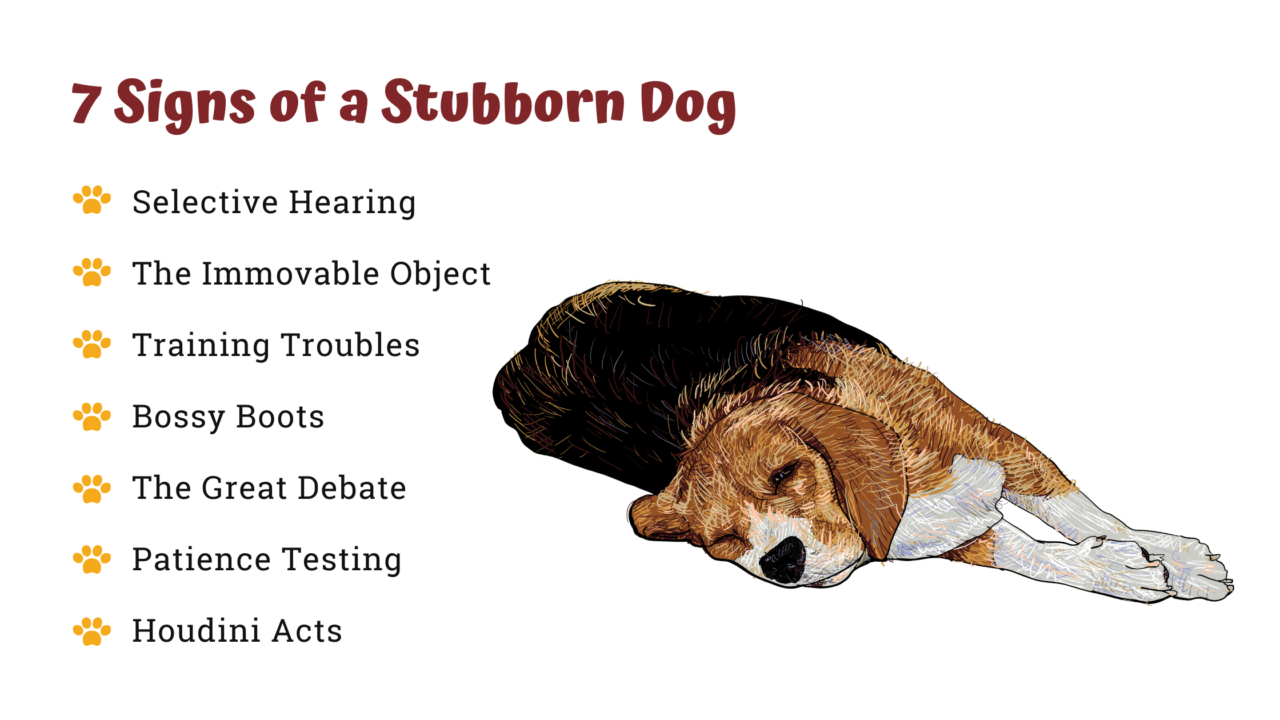 7 Signs of a Stubborn Dog

Selective Hearing

The Immovable Object

Training Troubles

Bossy Boots

The Great Debate

Patience Testing

Houdini Acts